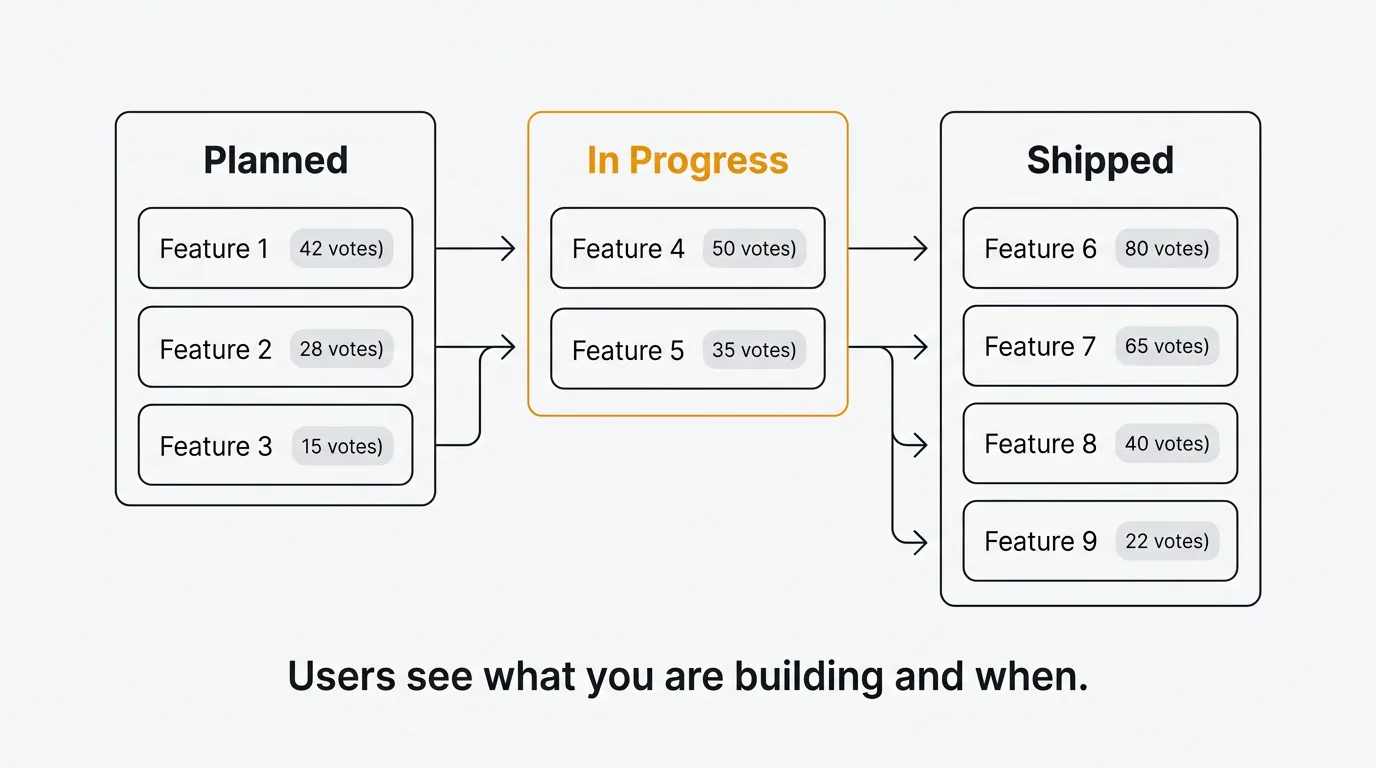 Planned

Feature 1 42 votes)

Feature 2 28 votes)

Feature 3 15 votes)

In Progress

Feature 4 50 votes)

Feature 5 35 votes)

Shipped

Feature 6 80 votes)

Feature 7 65 votes)

Feature 8 40 votes)

Feature 9 22 votes)

Users see what you are building and when.